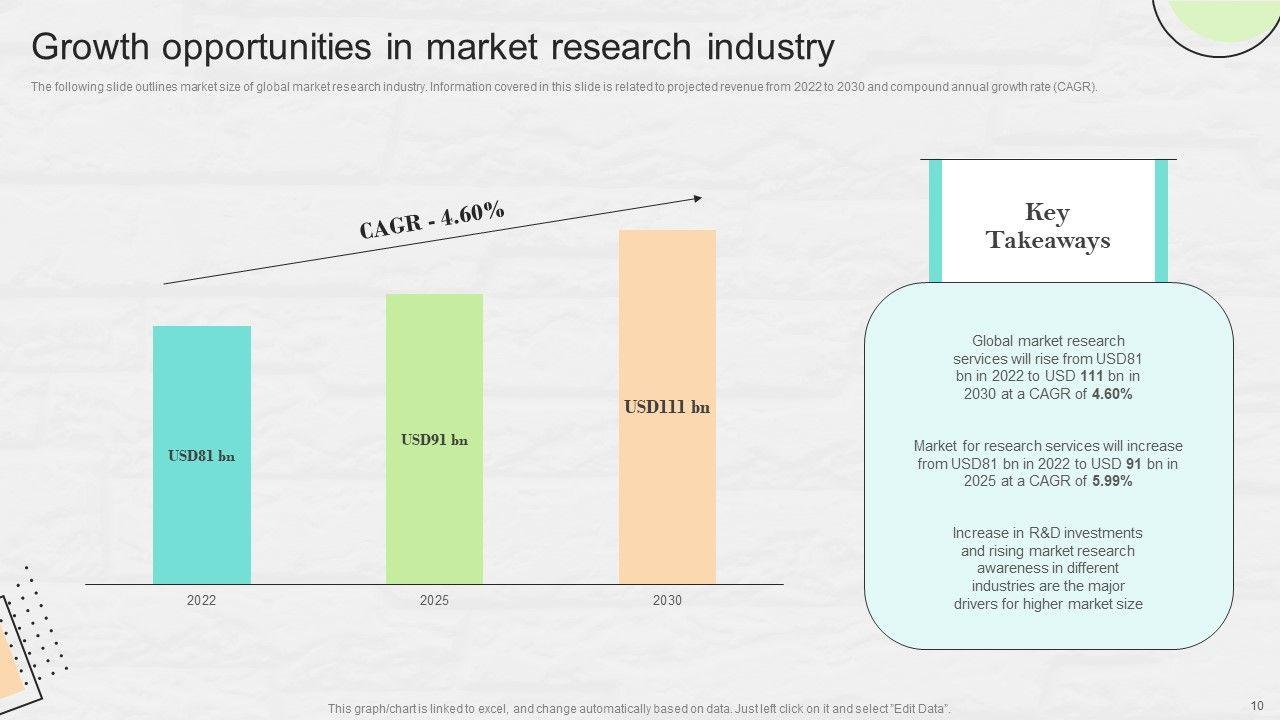 Growth opportunities in market research industry

The following slide outlines market size of global market research industry. Information covered in this slide is related to projected revenue from 2022 to 2030 and compound annual growth rate (CAGR).

CAGR - 4.60%

USD81 bn

USD91 bn

USD111 bn

2022

2025

2030

Key Takeaways

Global market research services will rise from USD81 bn in 2022 to USD 111 bn in 2030 at a CAGR of 4.60%

Market for research services will increase from USD81 bn in 2022 to USD 91 bn in 2025 at a CAGR of 5.99%

Increase in R&D investments and rising market research awareness in different industries are the major drivers for higher market size

This graph/chart is linked to excel, and change automatically based on data. Just left click on it and select "Edit Data".

10